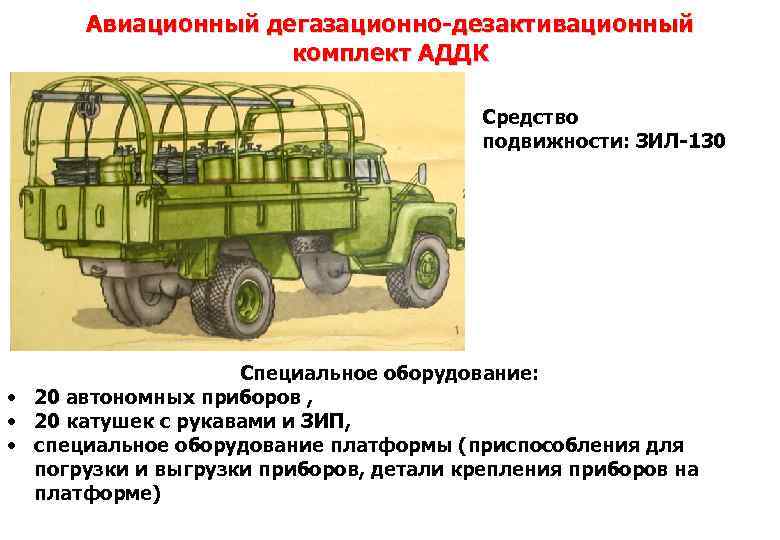 Авиационный дегазационно-дезактивационный комплект АДДК

Средство подвижности: ЗИЛ-130

Специальное оборудование:

• 20 автономных приборов ,
• 20 катушек с рукавами и ЗИП,
• специальное оборудование платформы (приспособления для погрузки и выгрузки приборов, детали крепления приборов на платформе)